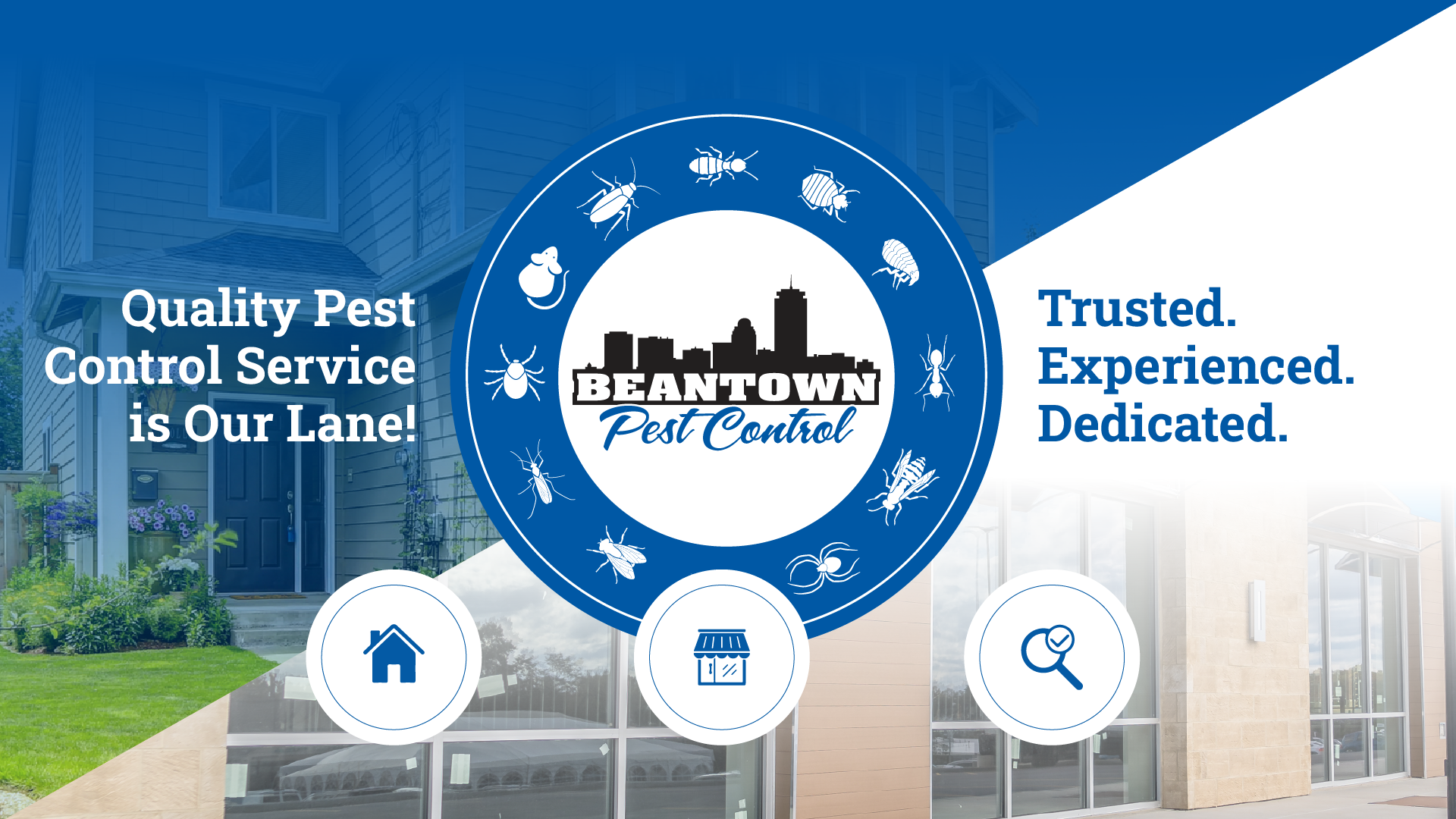 Quality Pest Control Service is Our Lane!

BEANTOWN
Pest Control

Trusted.
Experienced.
Dedicated.